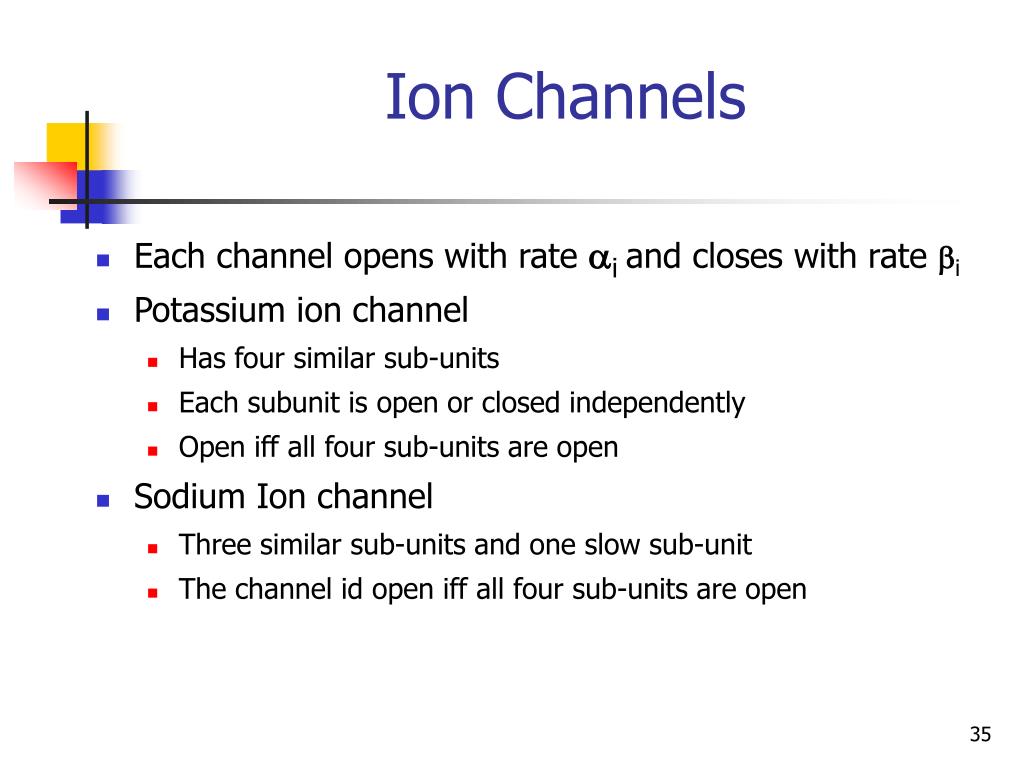 Ion Channels

- Each channel opens with rate $\alpha_i$ and closes with rate $\beta_i$
- Potassium ion channel
  - Has four similar sub-units
  - Each subunit is open or closed independently
  - Open iff all four sub-units are open
- Sodium Ion channel
  - Three similar sub-units and one slow sub-unit
  - The channel id open iff all four sub-units are open

35